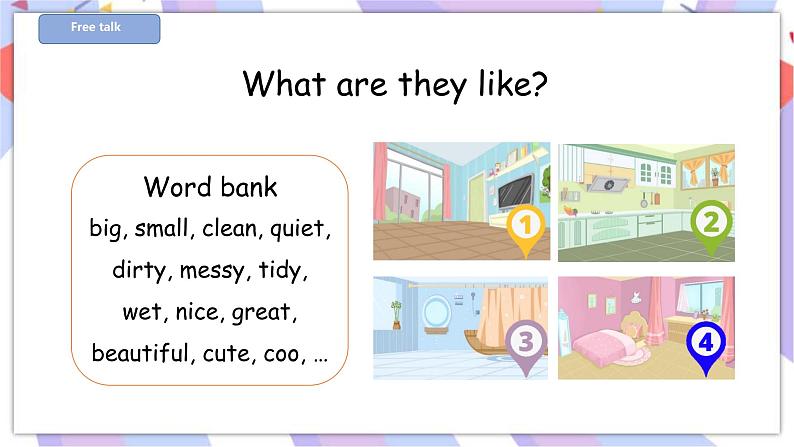 Free talk

What are they like?

Word bank
big, small, clean, quiet,
dirty, messy, tidy,
wet, nice, great,
beautiful, cute, coo, …

1

2

3

4